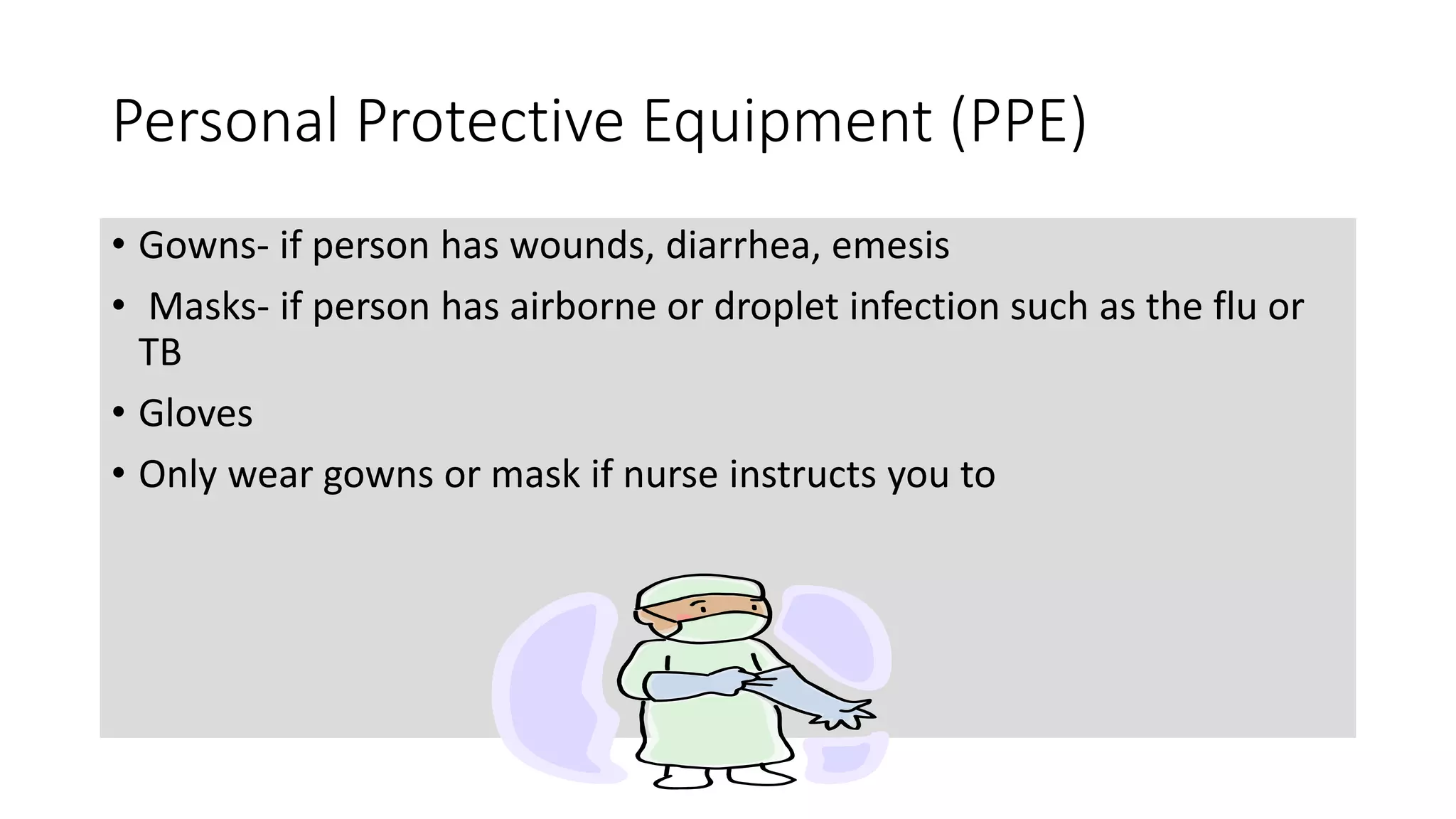 Personal Protective Equipment (PPE)

• Gowns- if person has wounds, diarrhea, emesis
• Masks- if person has airborne or droplet infection such as the flu or TB
• Gloves
• Only wear gowns or mask if nurse instructs you to